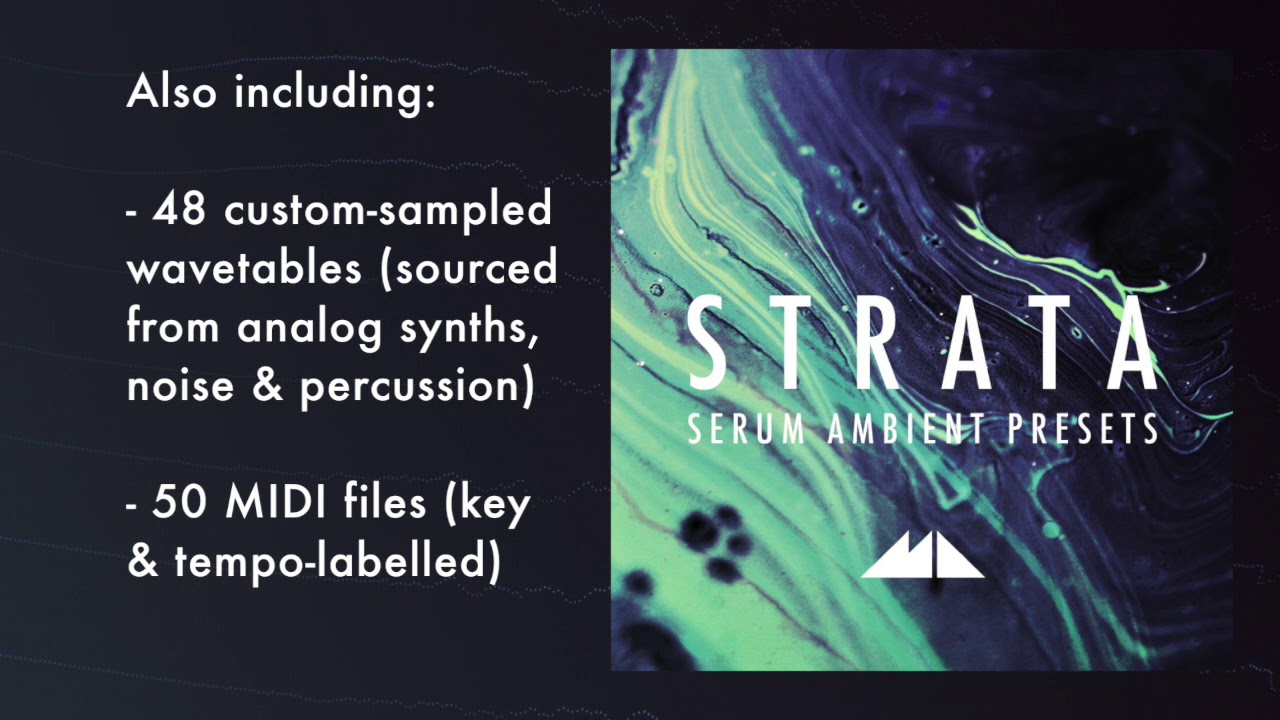 Also including:

- 48 custom-sampled wavetables (sourced from analog synths, noise & percussion)

- 50 MIDI files (key & tempo-labelled)

STRATA
SERUM AMBIENT PRESETS